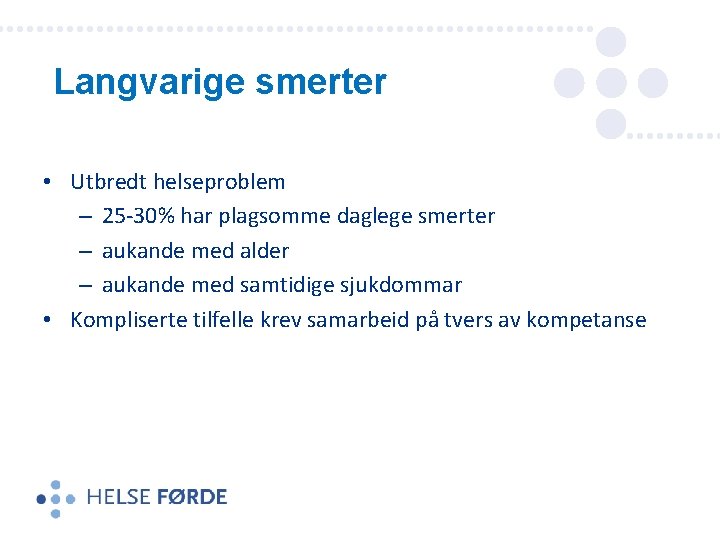 Langvarige smerter

• Utbredt helseproblem
  – 25-30% har plagsomme daglege smerter
  – aukande med alder
  – aukande med samtidige sjukdommar
• Kompliserte tilfelle krev samarbeid på tvers av kompetanse

HELSE FØRDE